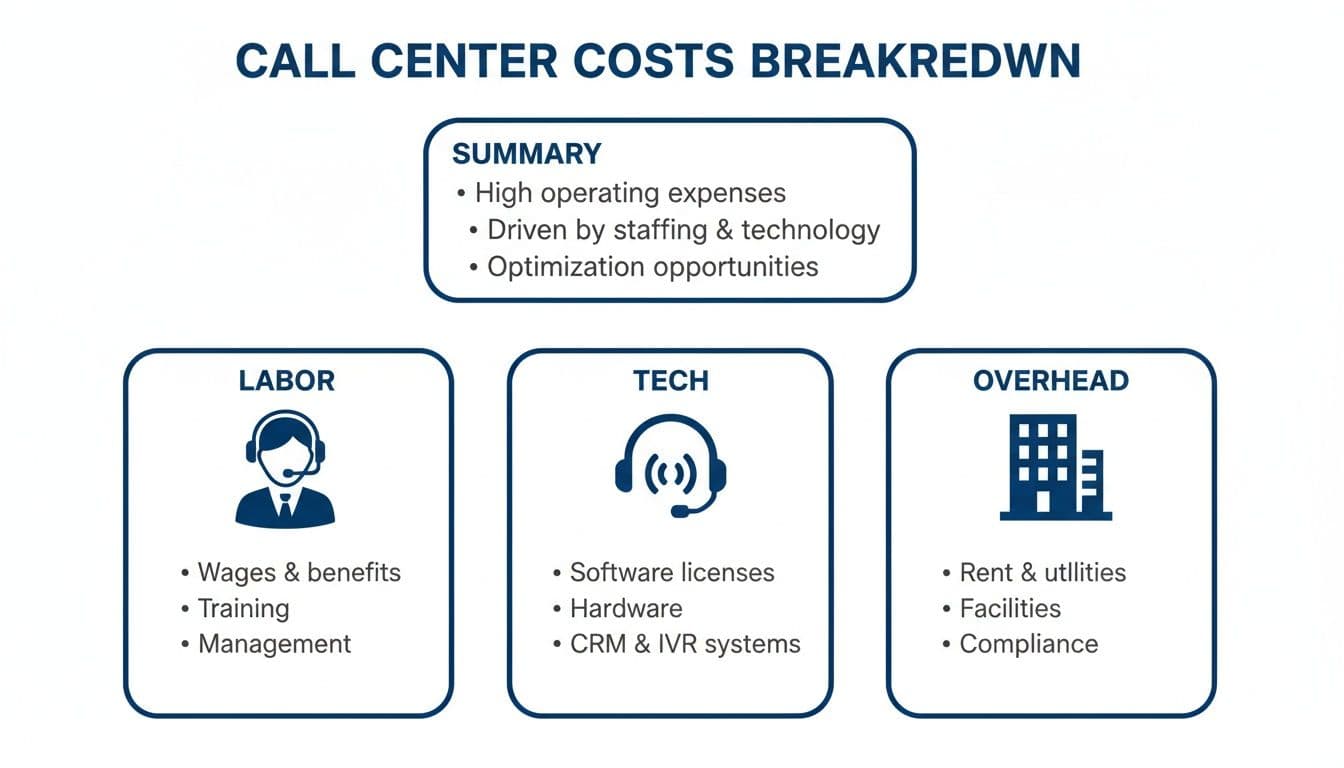 CALL CENTER COSTS BREAKREDWN

SUMMARY
• High operating expenses
• Driven by staffing & technology
• Optimization opportunities

LABOR
• Wages & benefits
• Training
• Management

TECH
• Software licenses
• Hardware
• CRM & IVR systems

OVERHEAD
• Rent & utllities
• Facilities
• Compliance